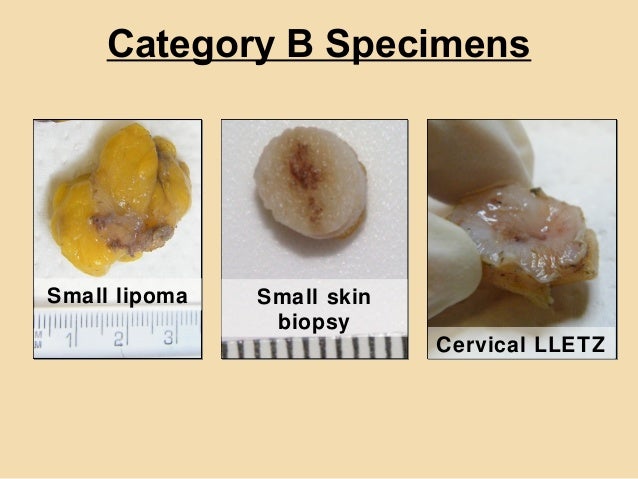 Category B Specimens

Small lipoma

MM 1 2 3

Small skin biopsy

Cervical LLETZ